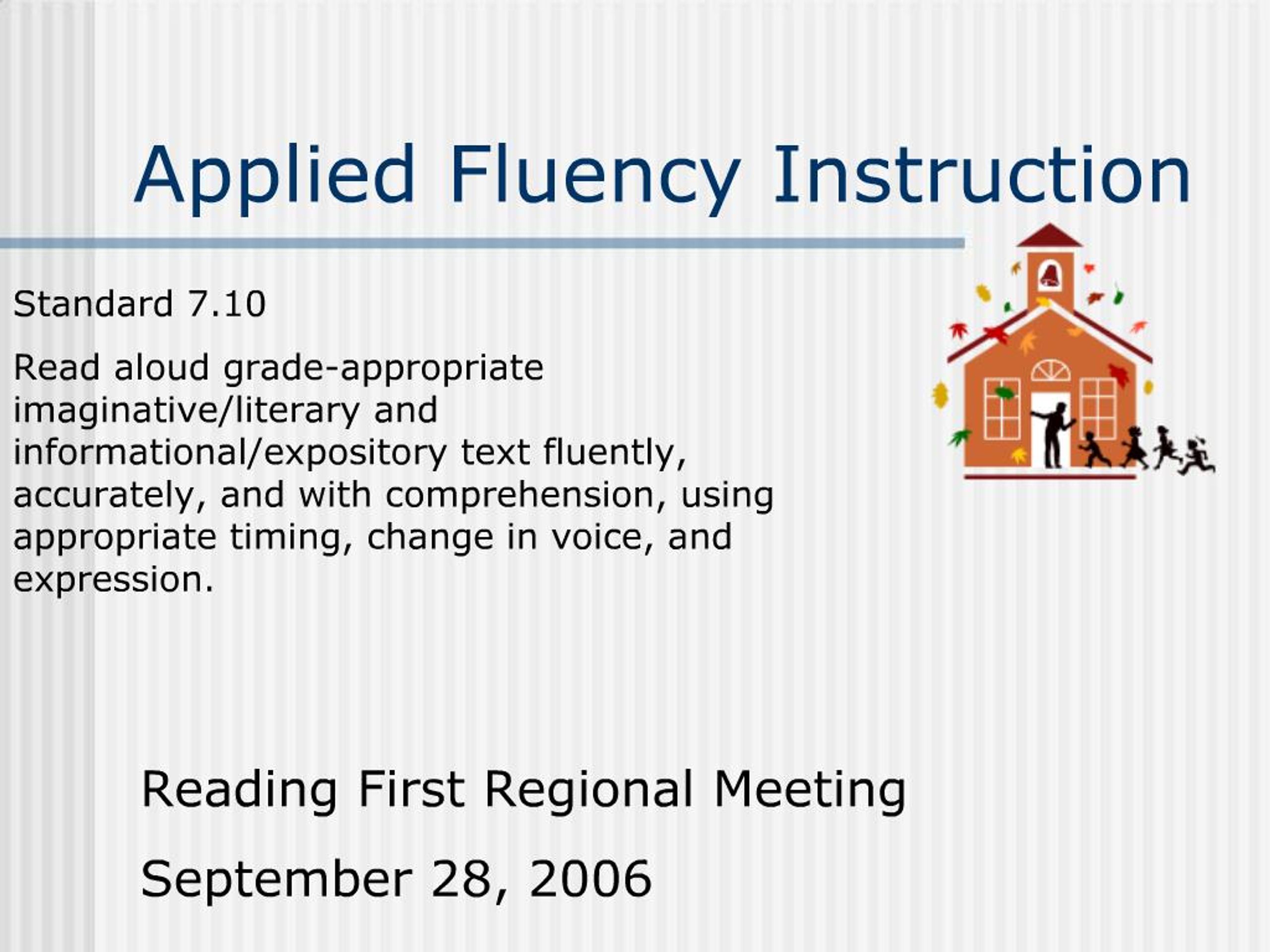 Applied Fluency Instruction

Standard 7.10

Read aloud grade-appropriate imaginative/literary and informational/expository text fluently, accurately, and with comprehension, using appropriate timing, change in voice, and expression.

Reading First Regional Meeting

September 28, 2006